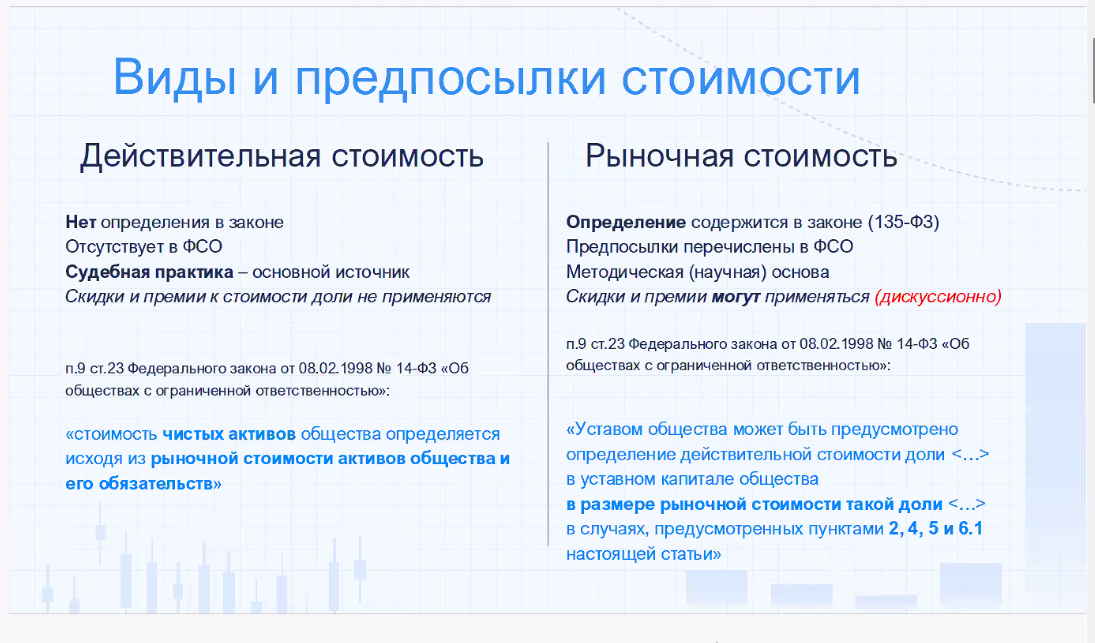 Виды и предпосылки стоимости

Действительная стоимость

Нет определения в законе
Отсутствует в ФСО
Судебная практика – основной источник
Скидки и премии к стоимости доли не применяются

п.9 ст.23 Федерального закона от 08.02.1998 № 14-ФЗ «Об обществах с ограниченной ответственностью»:

«стоимость чистых активов общества определяется исходя из рыночной стоимости активов общества и его обязательств»

Рыночная стоимость

Определение содержится в законе (135-ФЗ)
Предпосылки перечислены в ФСО
Методическая (научная) основа
Скидки и премии могут применяться (дискуссионно)

п.9 ст.23 Федерального закона от 08.02.1998 № 14-ФЗ «Об обществах с ограниченной ответственностью»:

«Уставом общества может быть предусмотрено определение действительной стоимости доли <…> в уставном капитале общества в размере рыночной стоимости такой доли <…> в случаях, предусмотренных пунктами 2, 4, 5 и 6.1 настоящей статьи»